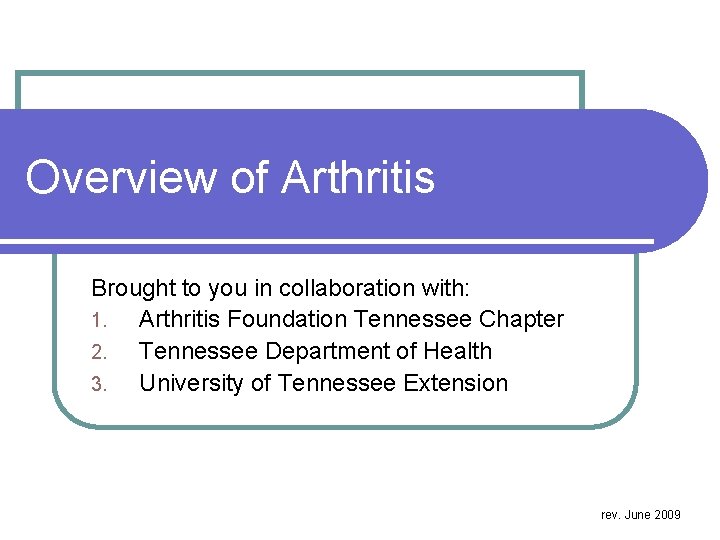 Overview of Arthritis

Brought to you in collaboration with:
1. Arthritis Foundation Tennessee Chapter
2. Tennessee Department of Health
3. University of Tennessee Extension

rev. June 2009